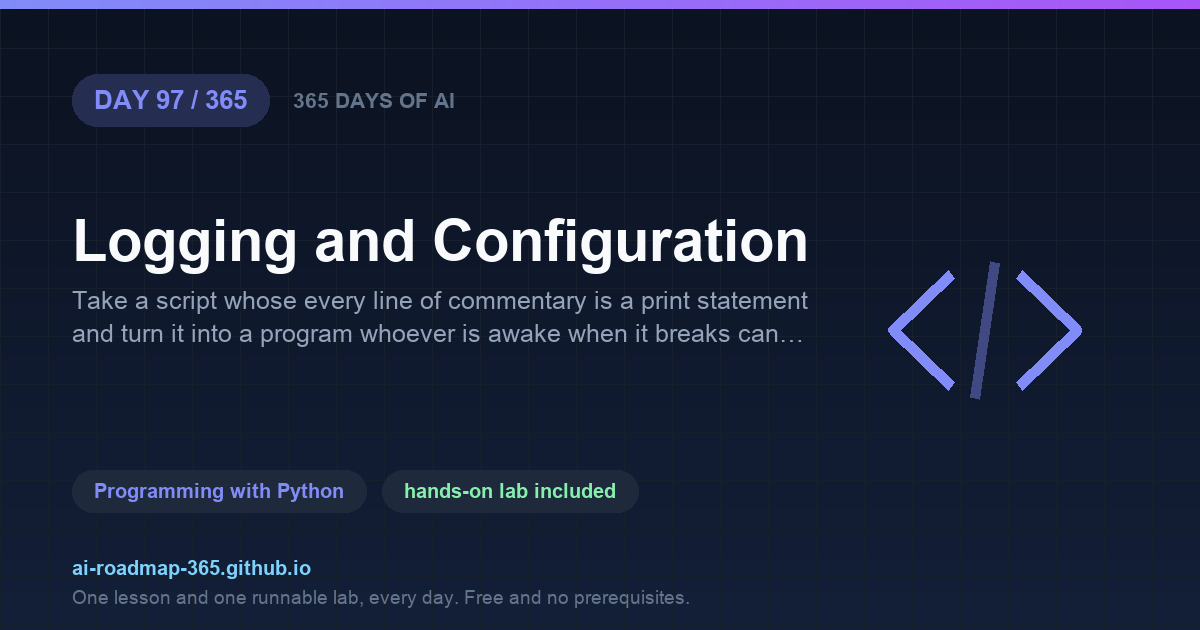 DAY 97 / 365
365 DAYS OF AI

Logging and Configuration

Take a script whose every line of commentary is a print statement and turn it into a program whoever is awake when it breaks can…

Programming with Python
hands-on lab included

ai-roadmap-365.github.io
One lesson and one runnable lab, every day. Free and no prerequisites.